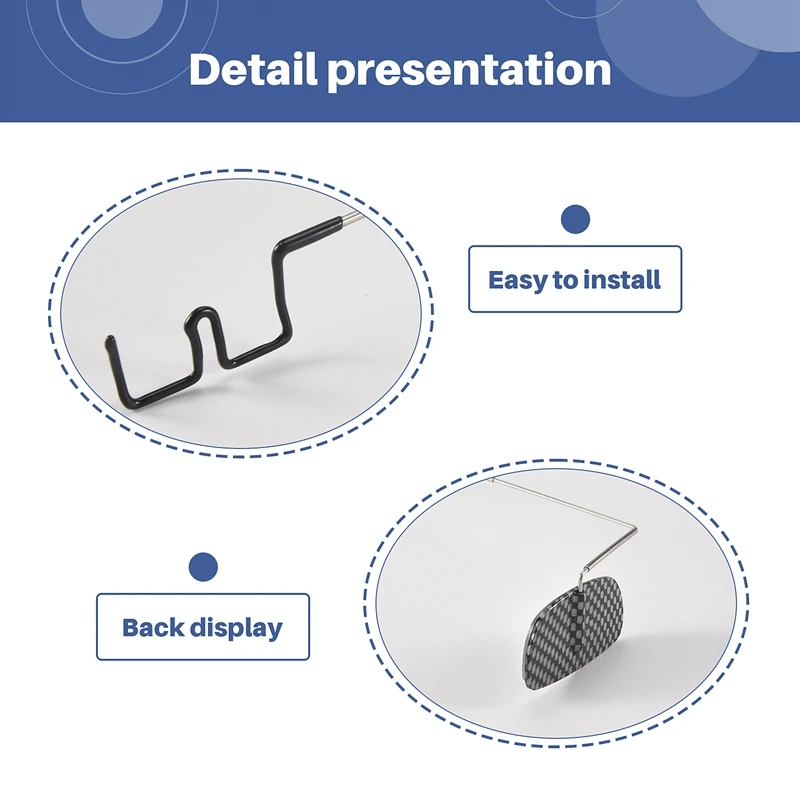 Detail presentation

Easy to install

Back display